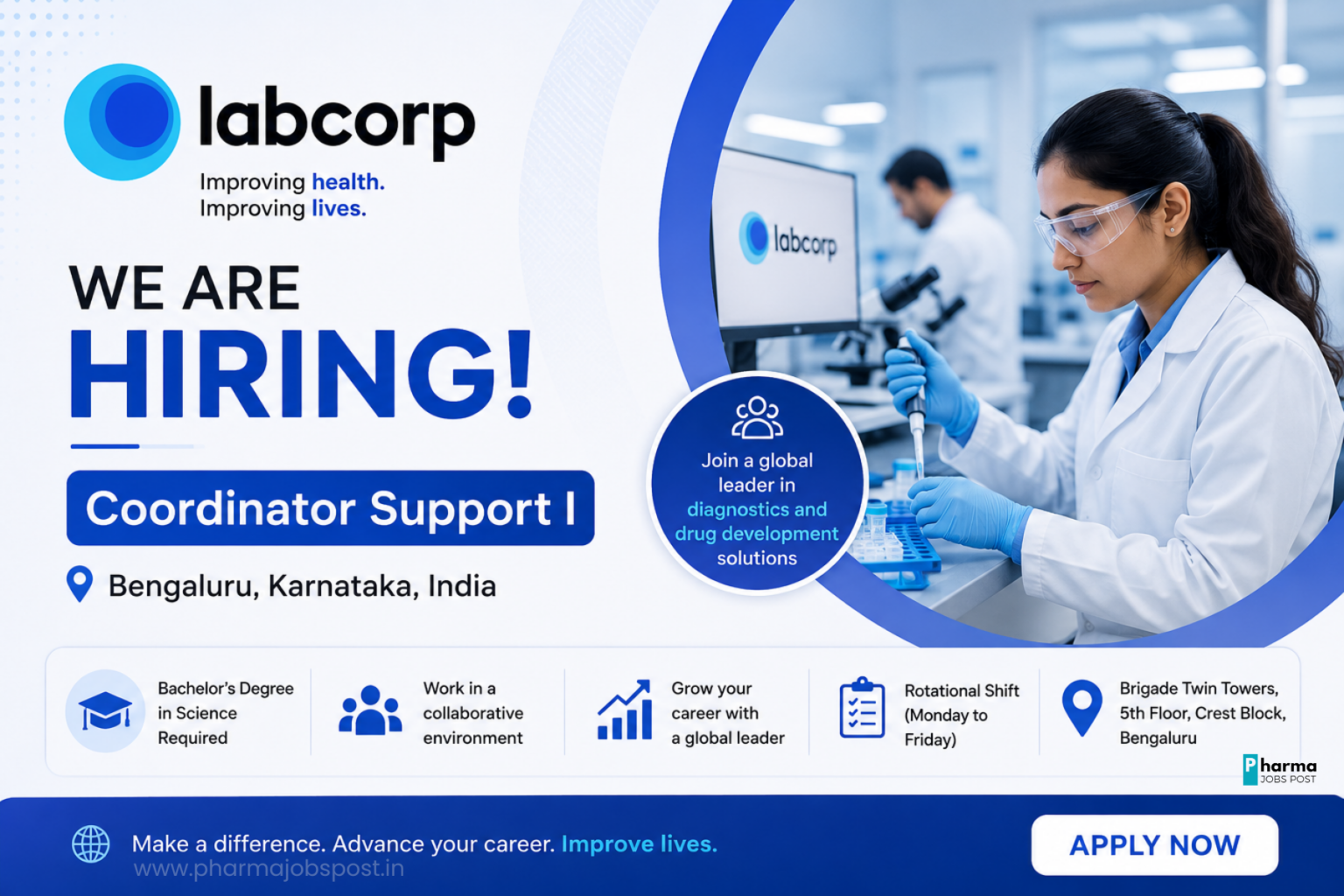 labcorp

Improving health.
Improving lives.

WE ARE
HIRING!

Coordinator Support I

Bengaluru, Karnataka, India

labcorp

Join a global leader in diagnostics and drug development solutions

Bachelor's Degree in Science Required

Work in a collaborative environment

Grow your career with a global leader

Rotational Shift (Monday to Friday)

Brigade Twin Towers, 5th Floor, Crest Block, Bengaluru

Pharma JOBS POST

Make a difference. Advance your career. Improve lives.
www.pharmajobspost.in

APPLY NOW